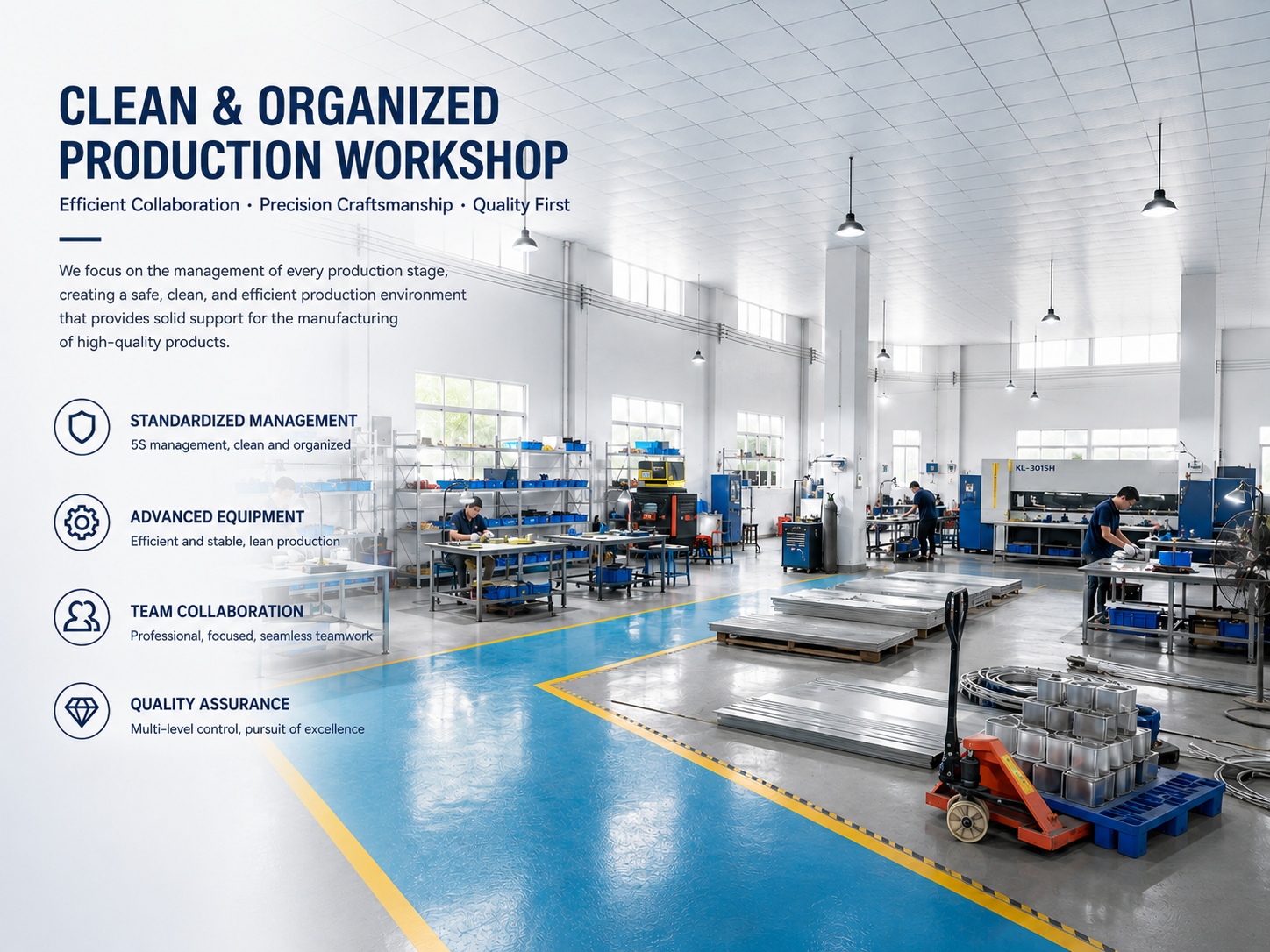 CLEAN & ORGANIZED PRODUCTION WORKSHOP

Efficient Collaboration · Precision Craftsmanship · Quality First

We focus on the management of every production stage, creating a safe, clean, and efficient production environment that provides solid support for the manufacturing of high-quality products.

STANDARDIZED MANAGEMENT
5S management, clean and organized

ADVANCED EQUIPMENT
Efficient and stable, lean production

TEAM COLLABORATION
Professional, focused, seamless teamwork

QUALITY ASSURANCE
Multi-level control, pursuit of excellence

KL-301SH